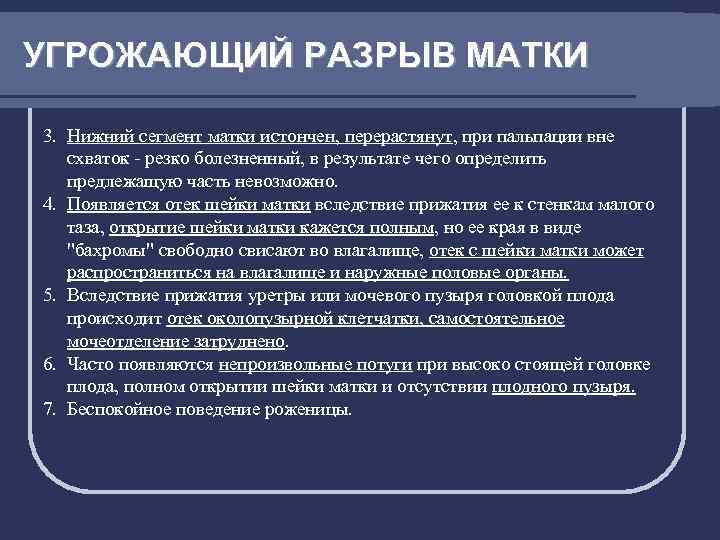 УГРОЖАЮЩИЙ РАЗРЫВ МАТКИ

3. Нижний сегмент матки истончен, перерастянут, при пальпации вне схваток - резко болезненный, в результате чего определить предлежащую часть невозможно.
4. Появляется отек шейки матки вследствие прижатия ее к стенкам малого таза, открытие шейки матки кажется полным, но ее края в виде "бахромы" свободно свисают во влагалище, отек с шейки матки может распространиться на влагалище и наружные половые органы.
5. Вследствие прижатия уретры или мочевого пузыря головкой плода происходит отек околопузырной клетчатки, самостоятельное мочеотделение затруднено.
6. Часто появляются непроизвольные потуги при высоко стоящей головке плода, полном открытии шейки матки и отсутствии плодного пузыря.
7. Беспокойное поведение роженицы.